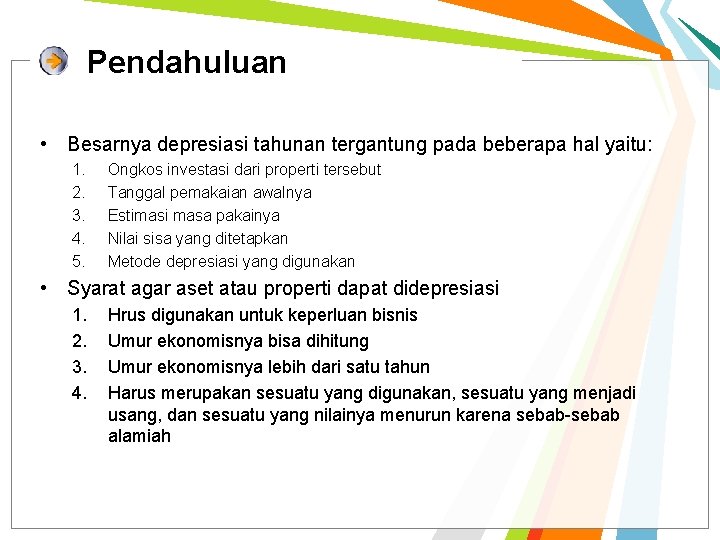 Pendahuluan

• Besarnya depresiasi tahunan tergantung pada beberapa hal yaitu:
1. Ongkos investasi dari properti tersebut
2. Tanggal pemakaian awalnya
3. Estimasi masa pakainya
4. Nilai sisa yang ditetapkan
5. Metode depresiasi yang digunakan

• Syarat agar aset atau properti dapat didepresiasi
1. Hrus digunakan untuk keperluan bisnis
2. Umur ekonomisnya bisa dihitung
3. Umur ekonomisnya lebih dari satu tahun
4. Harus merupakan sesuatu yang digunakan, sesuatu yang menjadi usang, dan sesuatu yang nilainya menurun karena sebab-sebab alamiah